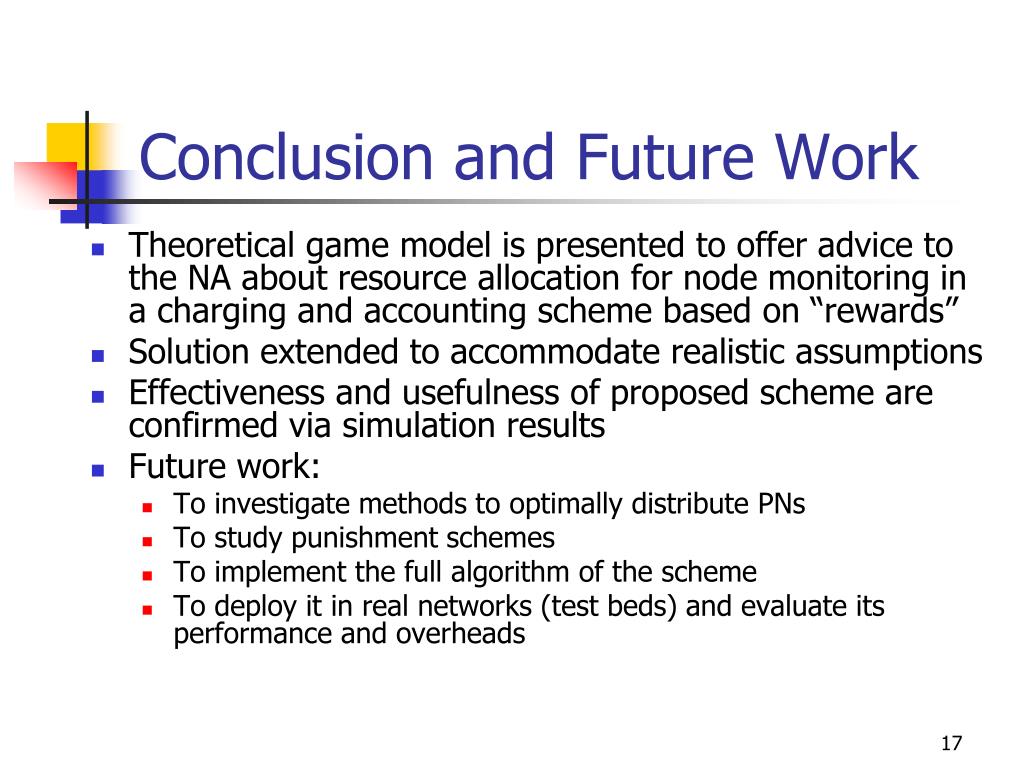 Conclusion and Future Work

- Theoretical game model is presented to offer advice to the NA about resource allocation for node monitoring in a charging and accounting scheme based on “rewards”
- Solution extended to accommodate realistic assumptions
- Effectiveness and usefulness of proposed scheme are confirmed via simulation results
- Future work:
  - To investigate methods to optimally distribute PNs
  - To study punishment schemes
  - To implement the full algorithm of the scheme
  - To deploy it in real networks (test beds) and evaluate its performance and overheads

17